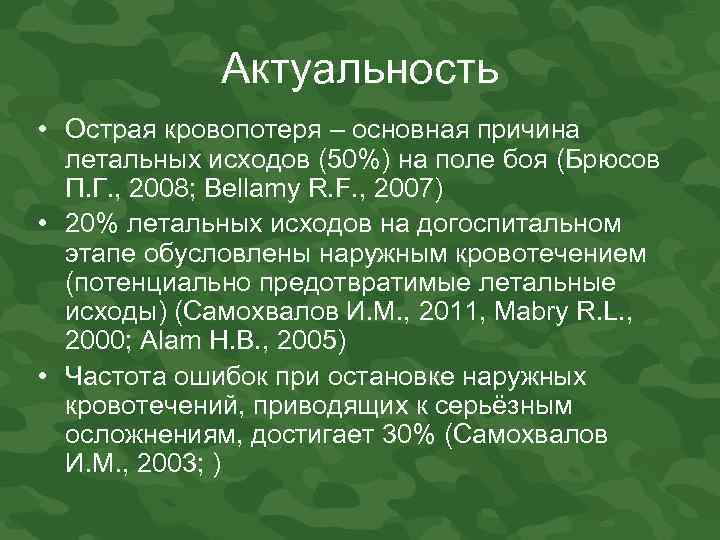 Актуальность

• Острая кровопотеря – основная причина летальных исходов (50%) на поле боя (Брюсов П.Г., 2008; Bellamy R.F., 2007)

• 20% летальных исходов на догоспитальном этапе обусловлены наружным кровотечением (потенциально предотвратимые летальные исходы) (Самохвалов И.М., 2011, Mabry R.L., 2000; Alam H.B., 2005)

• Частота ошибок при остановке наружных кровотечений, приводящих к серьёзным осложнениям, достигает 30% (Самохвалов И.М., 2003; )